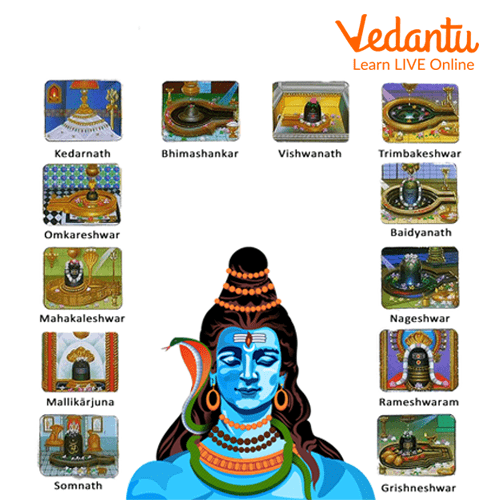 Vedantu
Learn LIVE Online

Kedarnath

Bhimashankar

Vishwanath

Trimbakeshwar

Omkareshwar

Baidyanath

Mahakaleshwar

Nageshwar

Mallikārjuna

Rameshwaram

Somnath

Grishneshwar